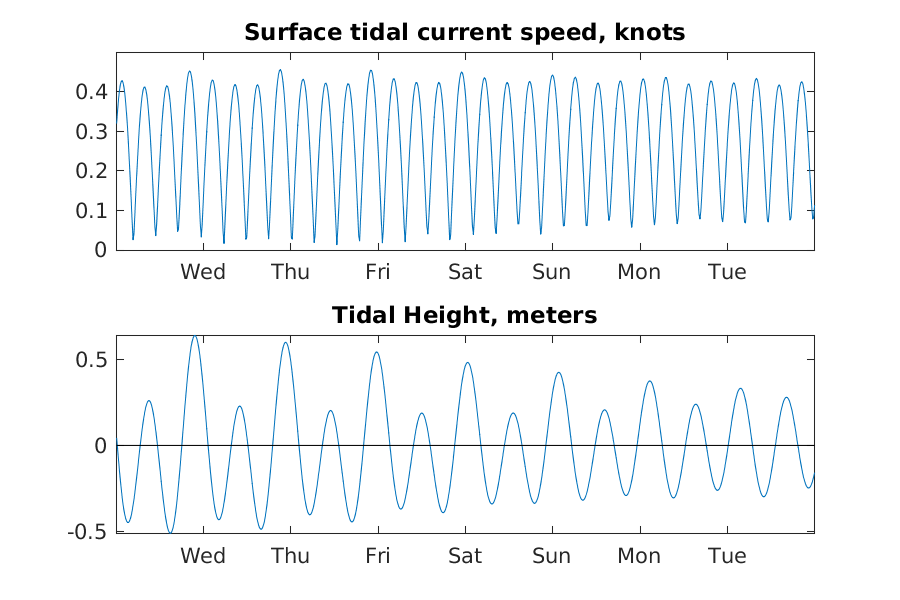 Surface tidal current speed, knots

0.4
0.3
0.2
0.1
0

Wed Thu Fri Sat Sun Mon Tue

Tidal Height, meters

0.5
0
-0.5

Wed Thu Fri Sat Sun Mon Tue